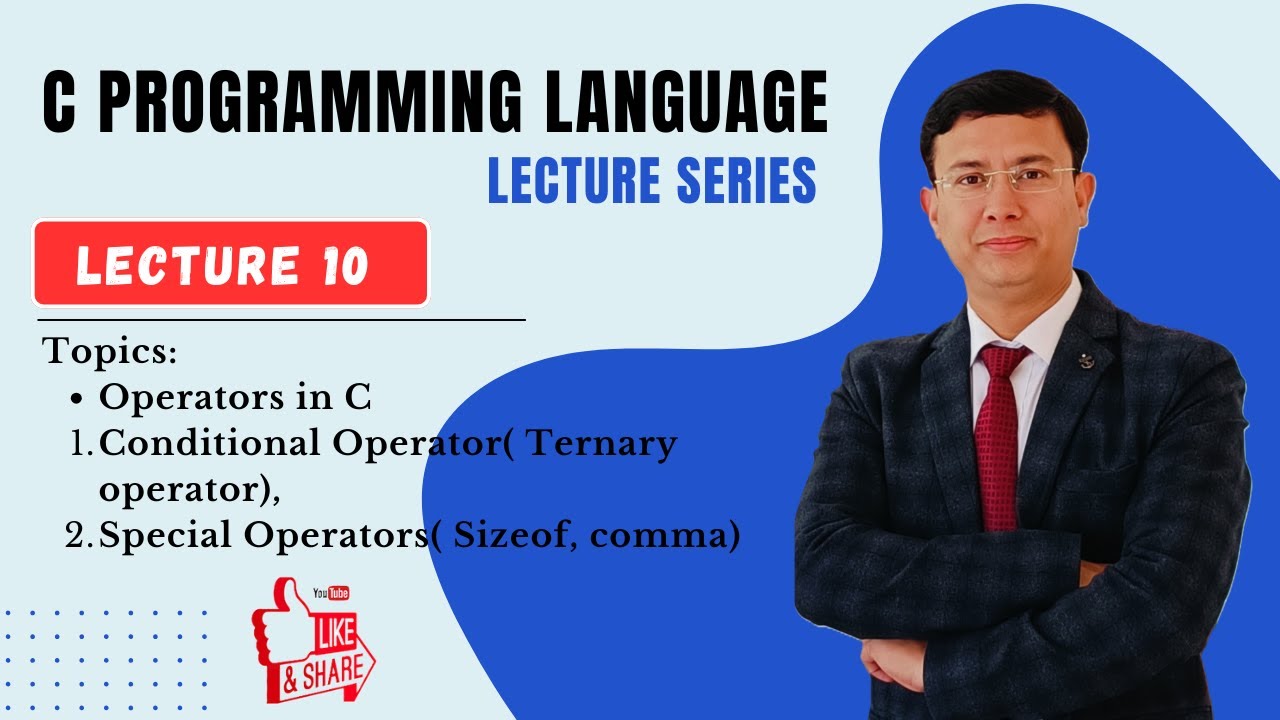 C PROGRAMMING LANGUAGE
LECTURE SERIES

LECTURE 10

Topics:
• Operators in C
1. Conditional Operator( Ternary operator),
2. Special Operators( Sizeof, comma)

YouTube
LIKE
& SHARE